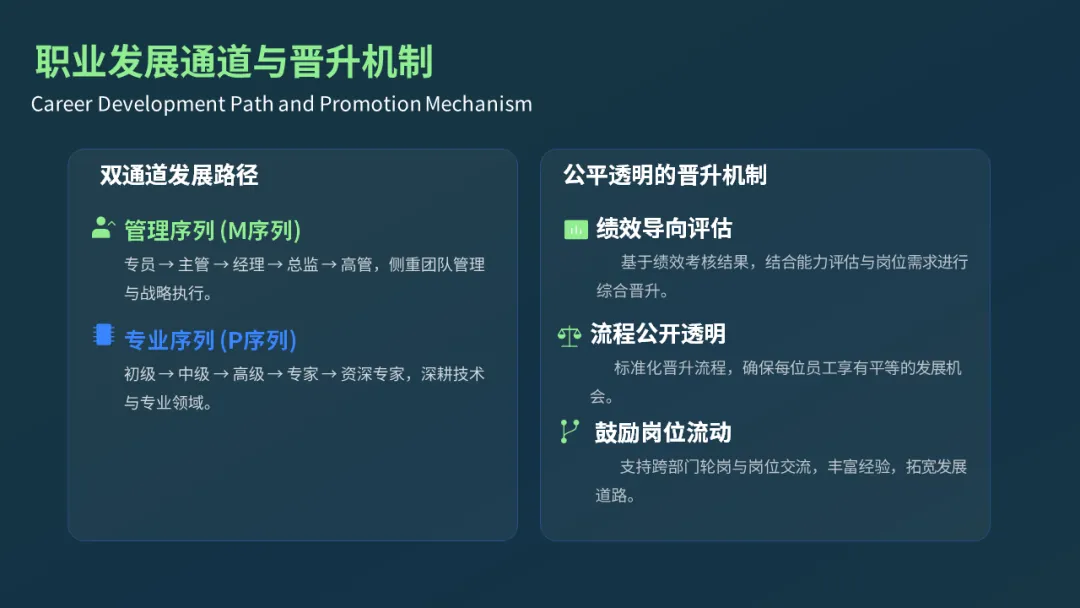 职业发展通道与晋升机制

Career Development Path and Promotion Mechanism

双通道发展路径

管理序列 (M序列)

专员 → 主管 → 经理 → 总监 → 高管，侧重团队管理与战略执行。

专业序列 (P序列)

初级 → 中级 → 高级 → 专家 → 资深专家，深耕技术与专业领域。

公平透明的晋升机制

绩效导向评估

基于绩效考核结果，结合能力评估与岗位需求进行综合晋升。

流程公开透明

标准化晋升流程，确保每位员工享有平等的发展机会。

鼓励岗位流动

支持跨部门轮岗与岗位交流，丰富经验，拓宽发展道路。